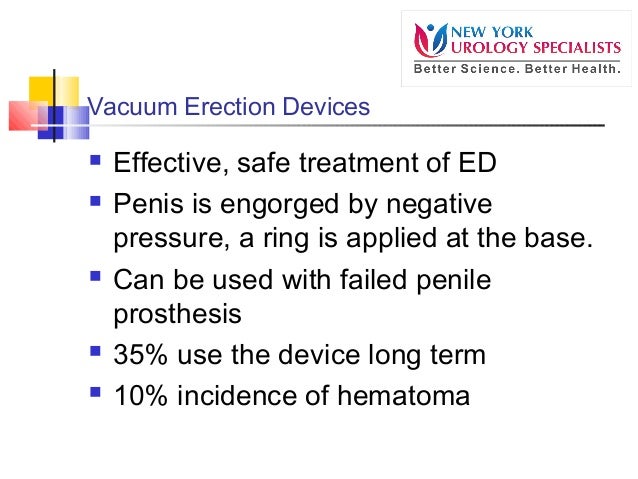 NEW YORK
UROLOGY SPECIALISTS
Better Science. Better Health.

Vacuum Erection Devices

- Effective, safe treatment of ED
- Penis is engorged by negative pressure, a ring is applied at the base.
- Can be used with failed penile prosthesis
- 35% use the device long term
- 10% incidence of hematoma